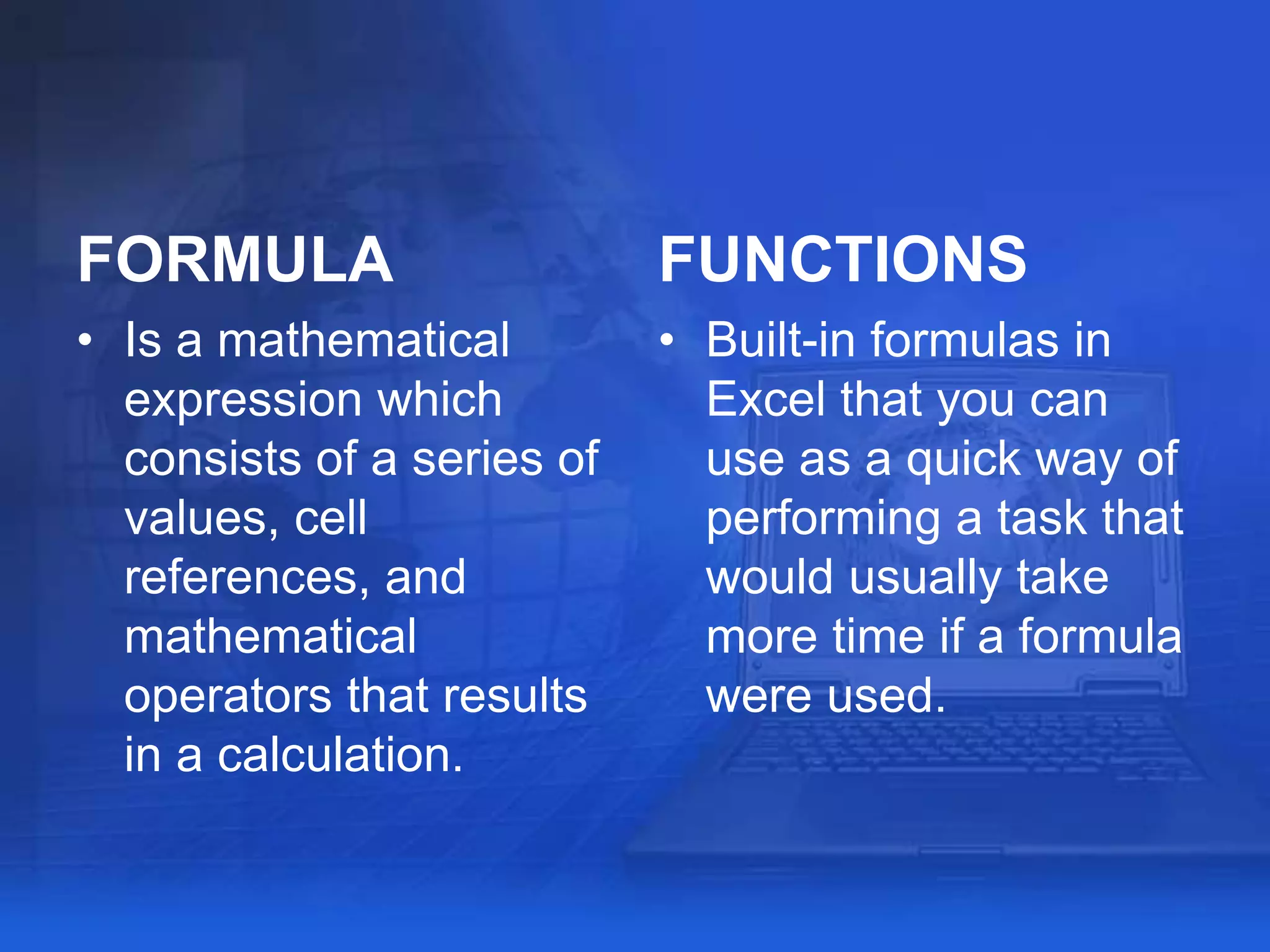 FORMULA

• Is a mathematical expression which consists of a series of values, cell references, and mathematical operators that results in a calculation.

FUNCTIONS

• Built-in formulas in Excel that you can use as a quick way of performing a task that would usually take more time if a formula were used.